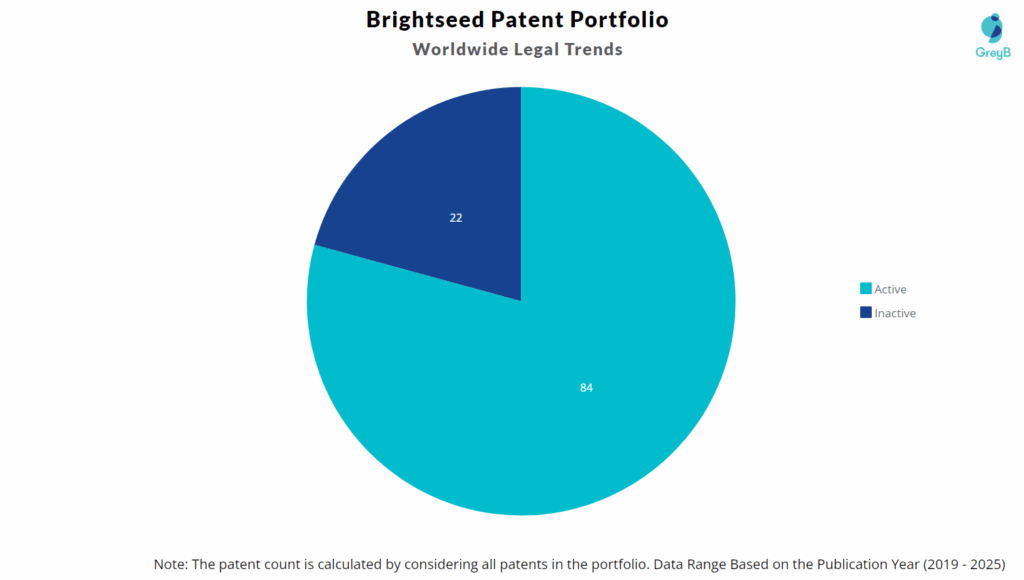 Brightseed Patent Portfolio
Worldwide Legal Trends

GreyB

22

84

Active
Inactive

Note: The patent count is calculated by considering all patents in the portfolio. Data Range Based on the Publication Year (2019 - 2025)